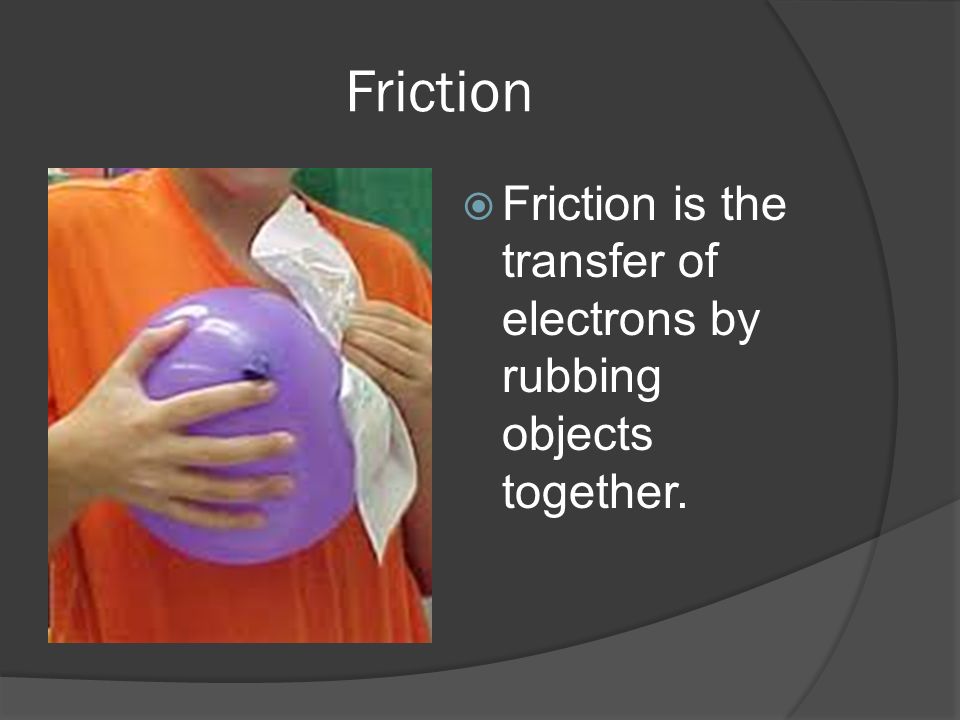 Friction

Friction is the transfer of electrons by rubbing objects together.